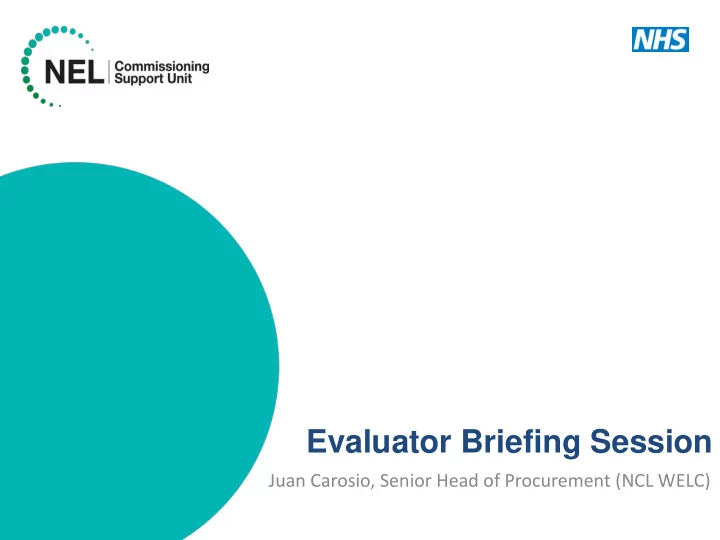 NEL Commissioning Support Unit

NHS

Evaluator Briefing Session

Juan Carosio, Senior Head of Procurement (NCL WELC)